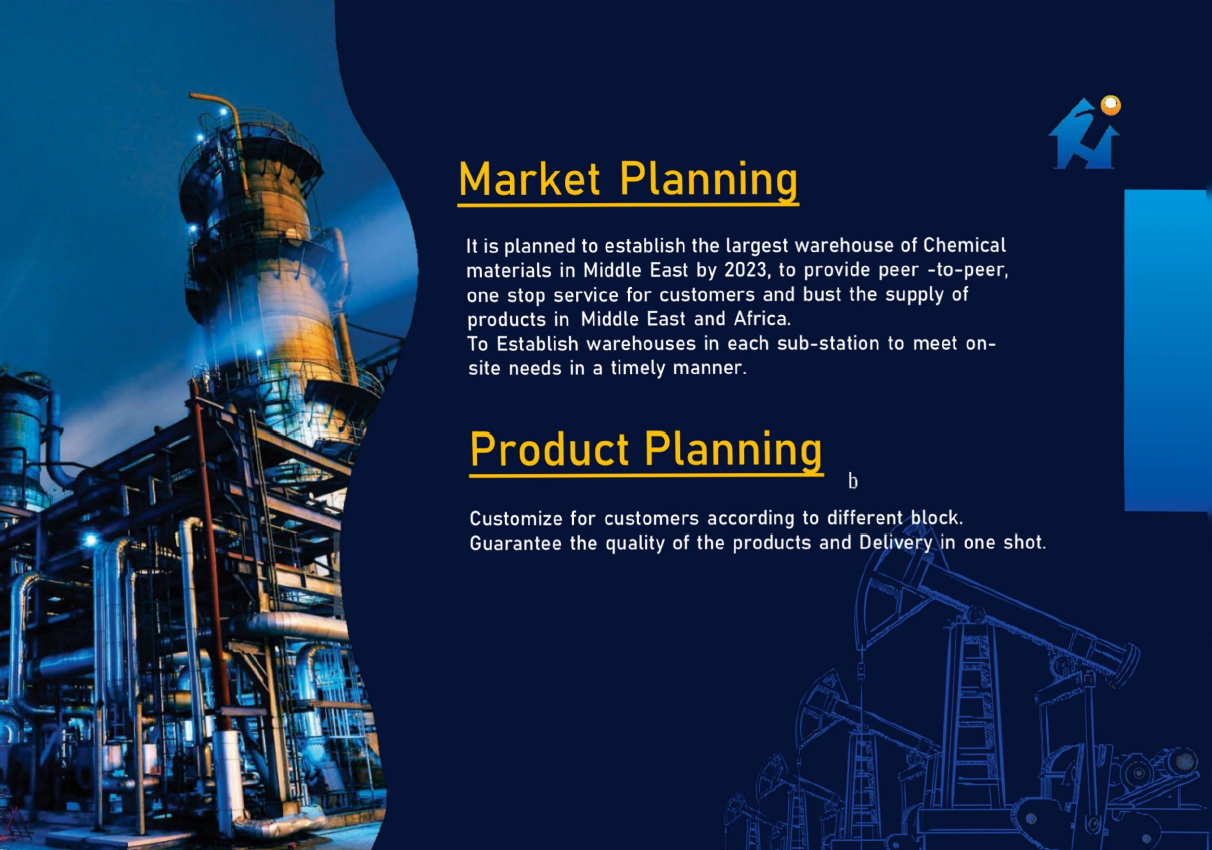 Market Planning

It is planned to establish the largest warehouse of Chemical materials in Middle East by 2023, to provide peer -to-peer, one stop service for customers and bust the supply of products in Middle East and Africa.
To Establish warehouses in each sub-station to meet on-site needs in a timely manner.

Product Planning

b

Customize for customers according to different block.
Guarantee the quality of the products and Delivery in one shot.